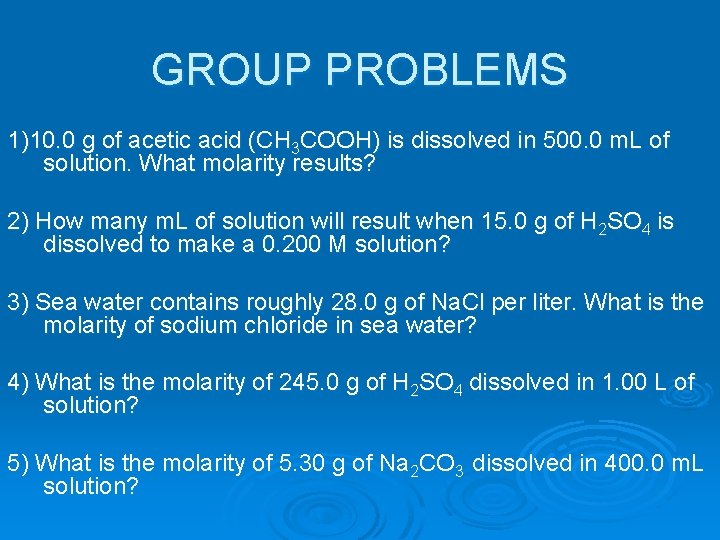 GROUP PROBLEMS

1)10.0 g of acetic acid ($CH_3COOH$) is dissolved in 500.0 mL of solution. What molarity results?

2) How many mL of solution will result when 15.0 g of $H_2SO_4$ is dissolved to make a 0.200 M solution?

3) Sea water contains roughly 28.0 g of NaCl per liter. What is the molarity of sodium chloride in sea water?

4) What is the molarity of 245.0 g of $H_2SO_4$ dissolved in 1.00 L of solution?

5) What is the molarity of 5.30 g of $Na_2CO_3$ dissolved in 400.0 mL solution?